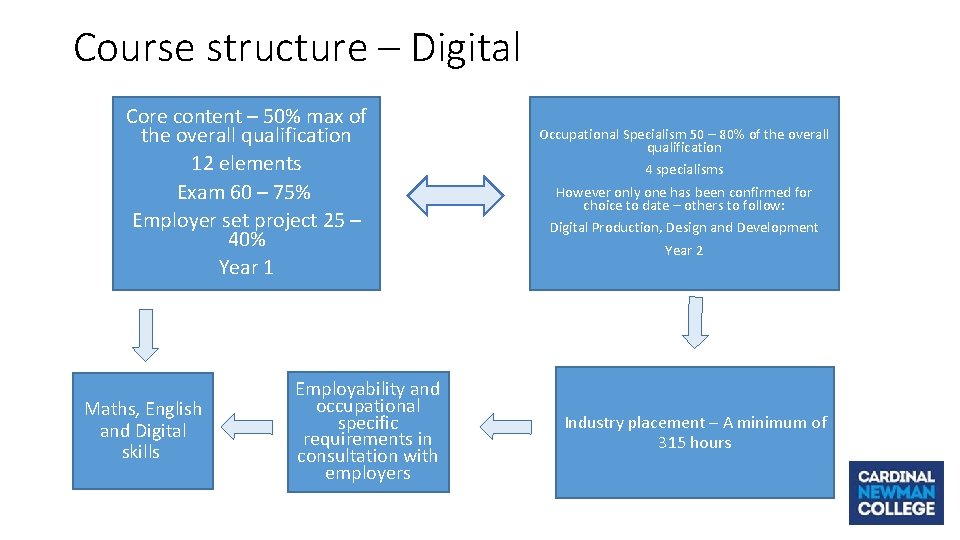 Course structure – Digital

Core content – 50% max of the overall qualification

12 elements

Exam 60 – 75%

Employer set project 25 – 40%

Year 1

Occupational Specialism 50 – 80% of the overall qualification

4 specialisms

However only one has been confirmed for choice to date – others to follow:

Digital Production, Design and Development

Year 2

Maths, English and Digital skills

Employability and occupational specific requirements in consultation with employers

Industry placement – A minimum of 315 hours

CARDINAL NEWMAN COLLEGE